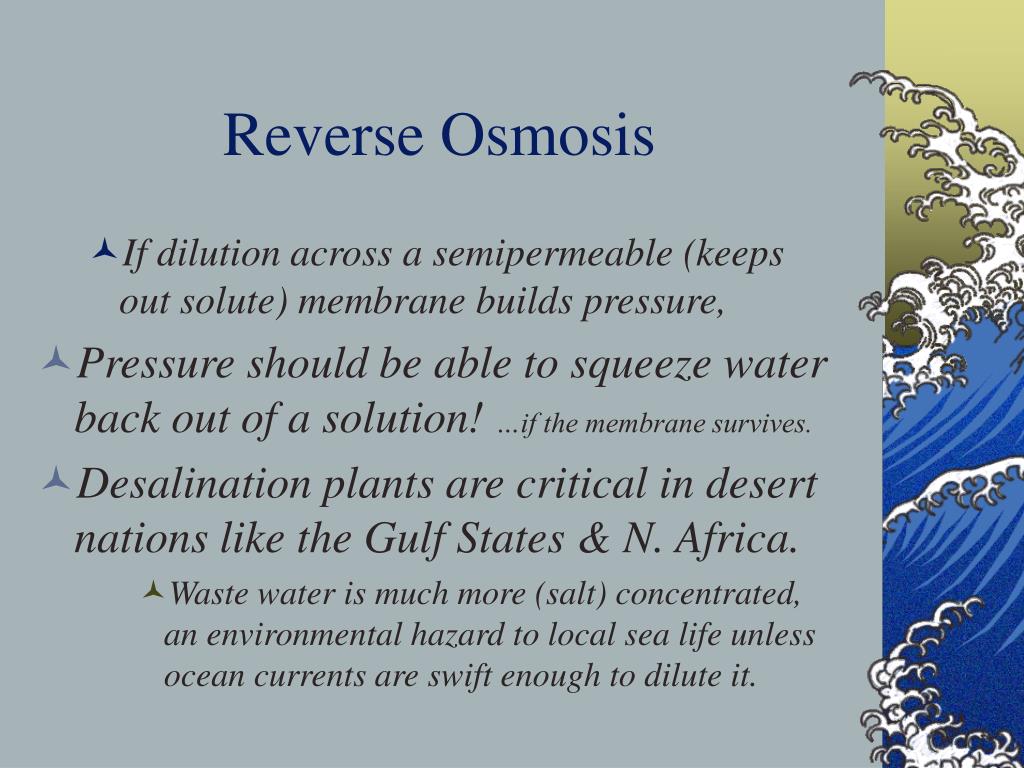 Reverse Osmosis

If dilution across a semipermeable (keeps out solute) membrane builds pressure,

Pressure should be able to squeeze water back out of a solution! …if the membrane survives.

Desalination plants are critical in desert nations like the Gulf States & N. Africa.

Waste water is much more (salt) concentrated, an environmental hazard to local sea life unless ocean currents are swift enough to dilute it.